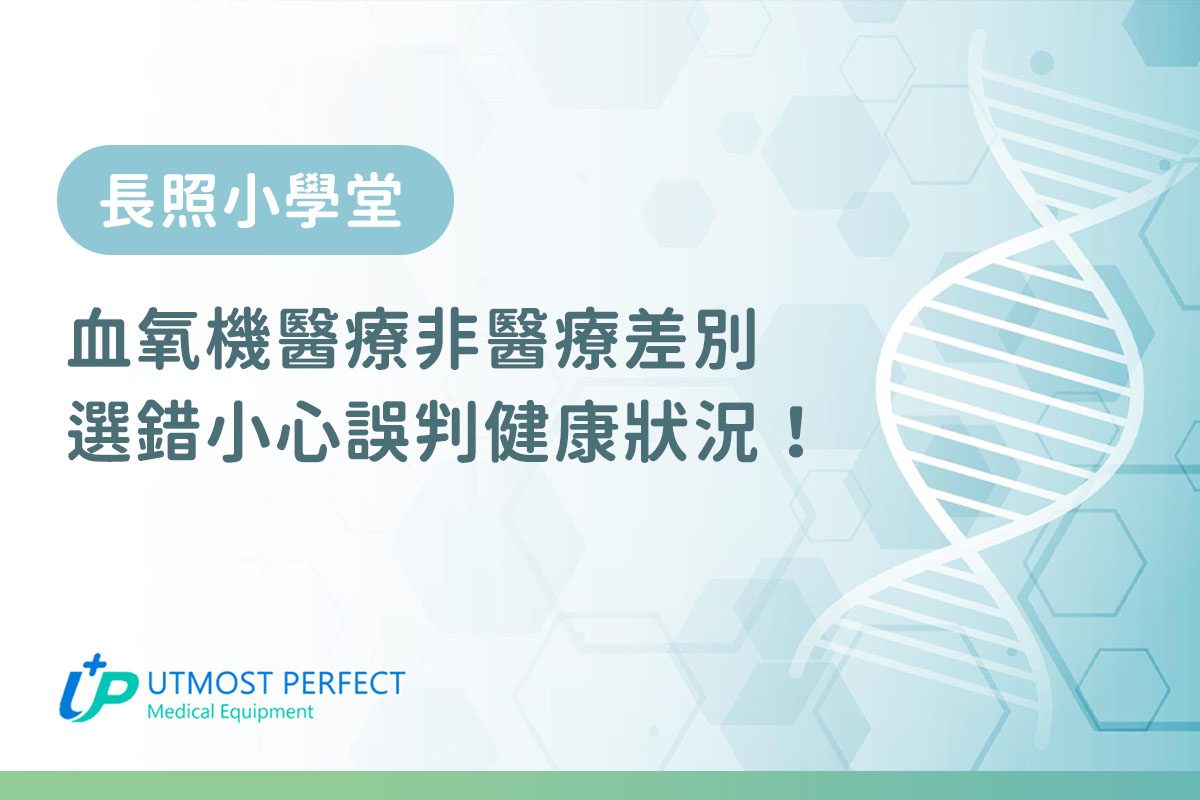 長照小學堂

血氧機醫療非醫療差別
選錯小心誤判健康狀況！

UP UTMOST PERFECT
Medical Equipment